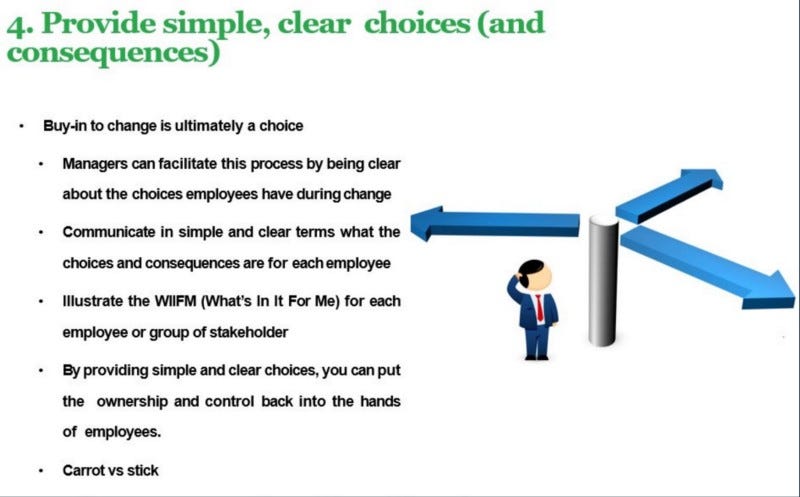 4. Provide simple, clear choices (and consequences)

• Buy-in to change is ultimately a choice

• Managers can facilitate this process by being clear about the choices employees have during change

• Communicate in simple and clear terms what the choices and consequences are for each employee

• Illustrate the WIIFM (What's In It For Me) for each employee or group of stakeholder

• By providing simple and clear choices, you can put the ownership and control back into the hands of employees.

• Carrot vs stick